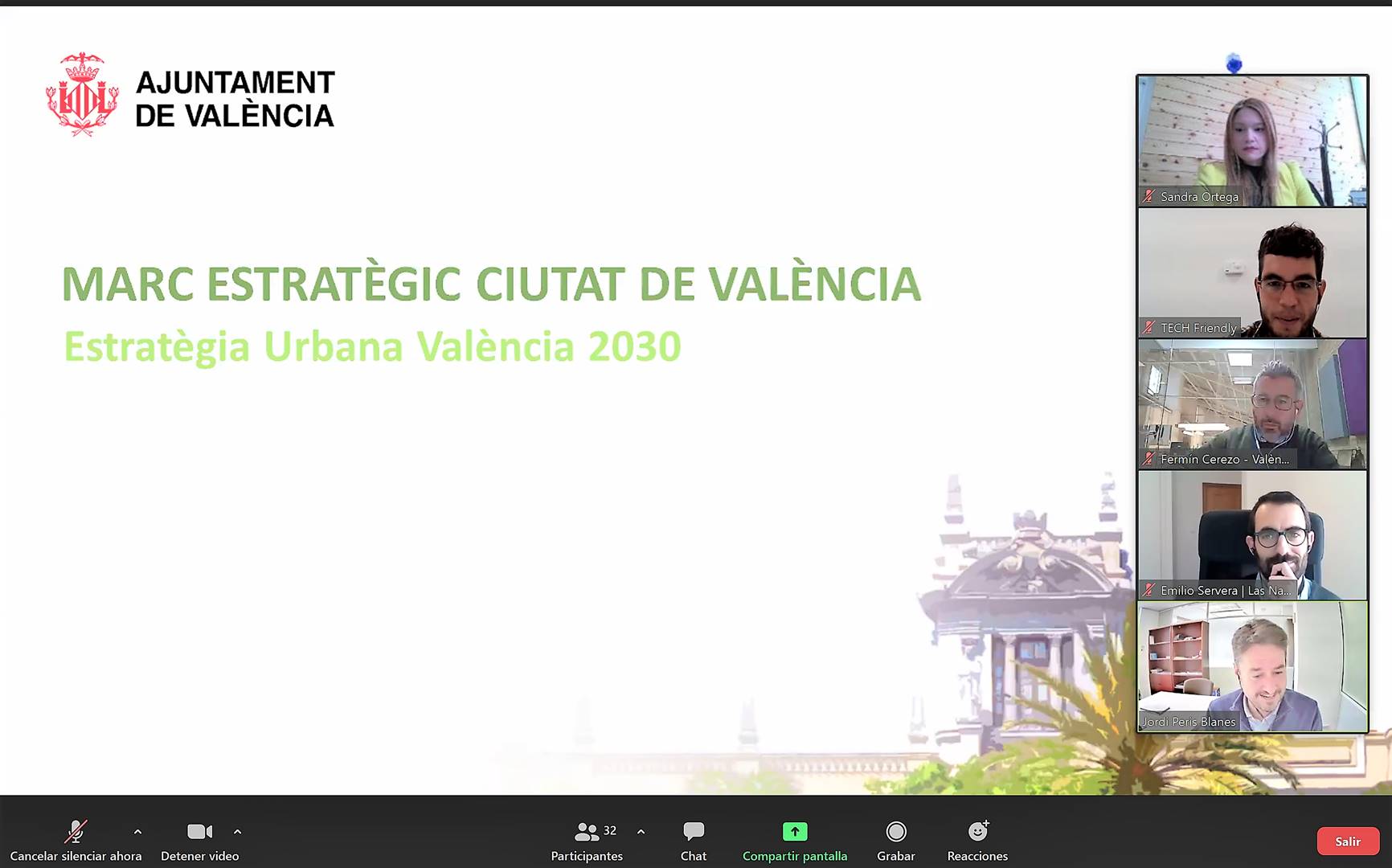 AJUNTAMENT DE VALÈNCIA

MARC ESTRATÈGIC CIUTAT DE VALÈNCIA

Estratègia Urbana València 2030

Sandra Ortega

TECH Friendly

Fermín Cerezo - Valèn...

Emilio Servera | Las Na...

Jordi Peris Blanes

Cancelar silenciar ahora

Detener video

32

Participantes

Chat

Compartir pantalla

Grabar

Reacciones

Salir